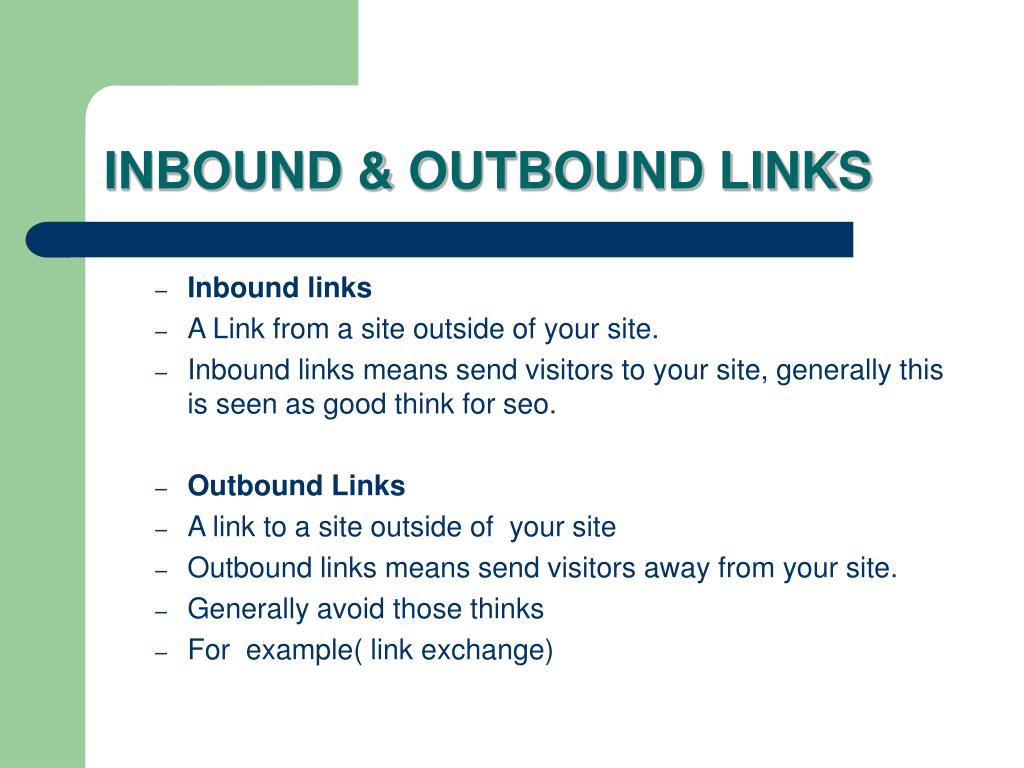 INBOUND & OUTBOUND LINKS

– Inbound links
– A Link from a site outside of your site.
– Inbound links means send visitors to your site, generally this is seen as good think for seo.

– Outbound Links
– A link to a site outside of your site
– Outbound links means send visitors away from your site.
– Generally avoid those thinks
– For example( link exchange)